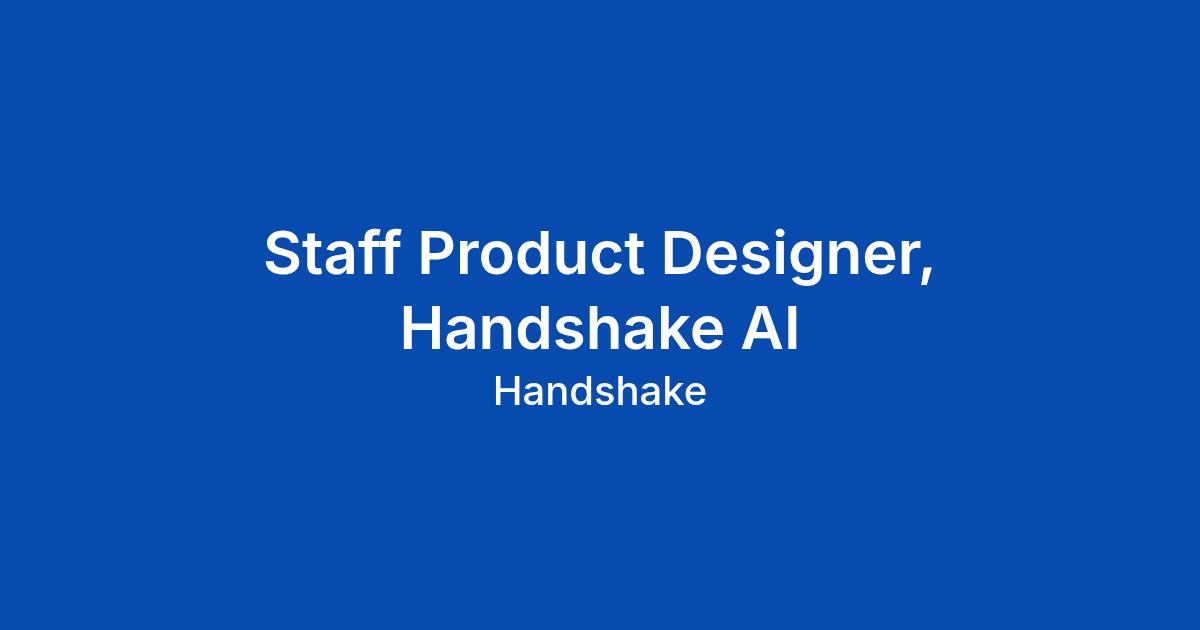 Staff Product Designer, Handshake AI

Handshake